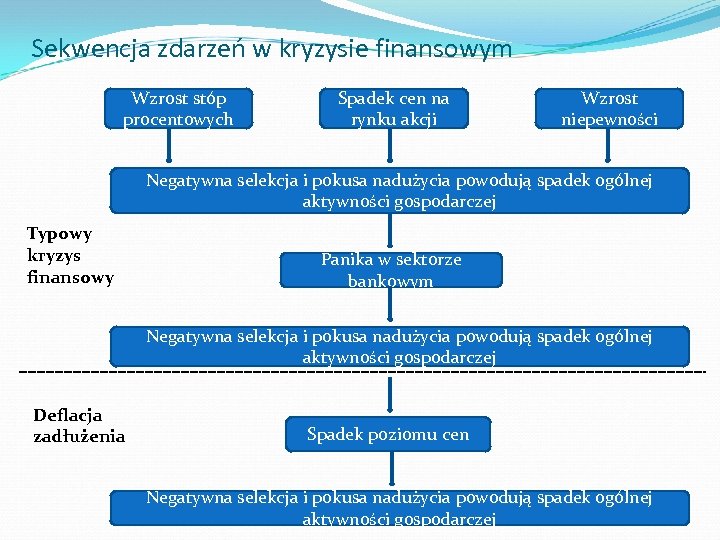 Sekwencja zdarzeń w kryzysie finansowym

Wzrost stóp procentowych

Spadek cen na rynku akcji

Wzrost niepewności

Negatywna selekcja i pokusa nadużycia powodują spadek ogólnej aktywności gospodarczej

Typowy kryzys finansowy

Panika w sektorze bankowym

Negatywna selekcja i pokusa nadużycia powodują spadek ogólnej aktywności gospodarczej

Deflacja zadłużenia

Spadek poziomu cen

Negatywna selekcja i pokusa nadużycia powodują spadek ogólnej aktywności gospodarczej